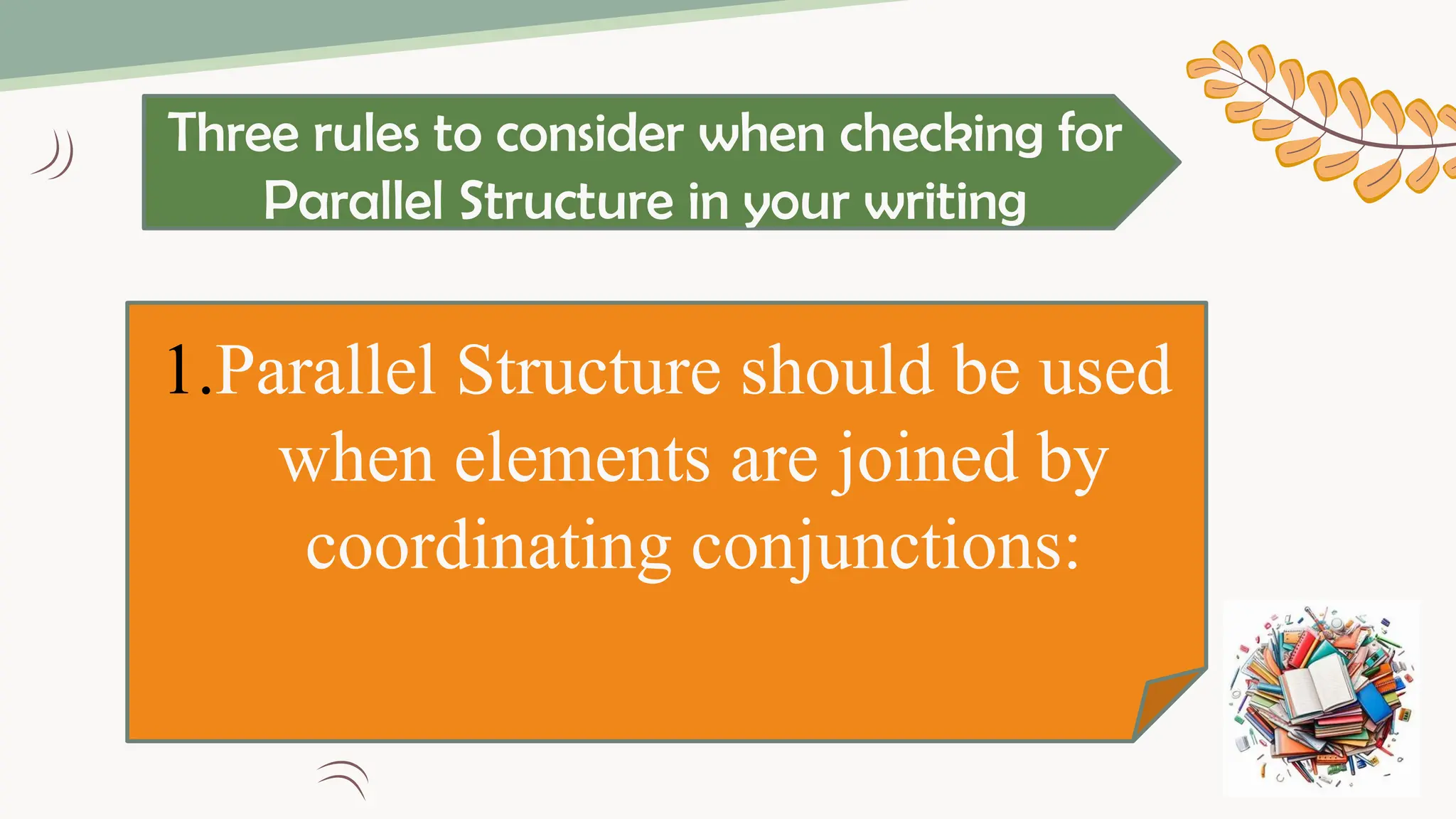 Three rules to consider when checking for Parallel Structure in your writing

1.Parallel Structure should be used when elements are joined by coordinating conjunctions: